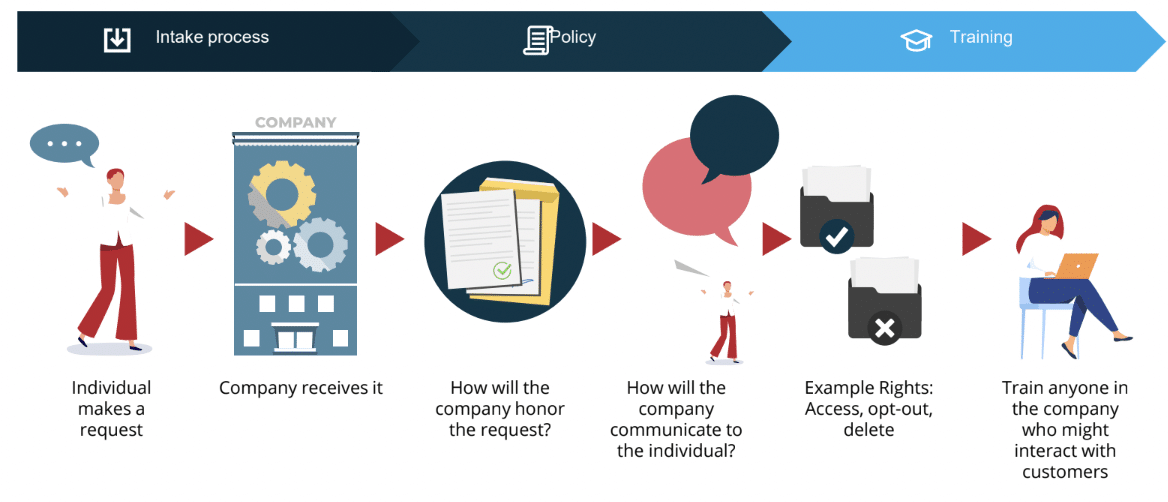 Intake process

Policy

Training

COMPANY

Individual makes a request

Company receives it

How will the company honor the request?

How will the company communicate to the individual?

Example Rights: Access, opt-out, delete

Train anyone in the company who might interact with customers